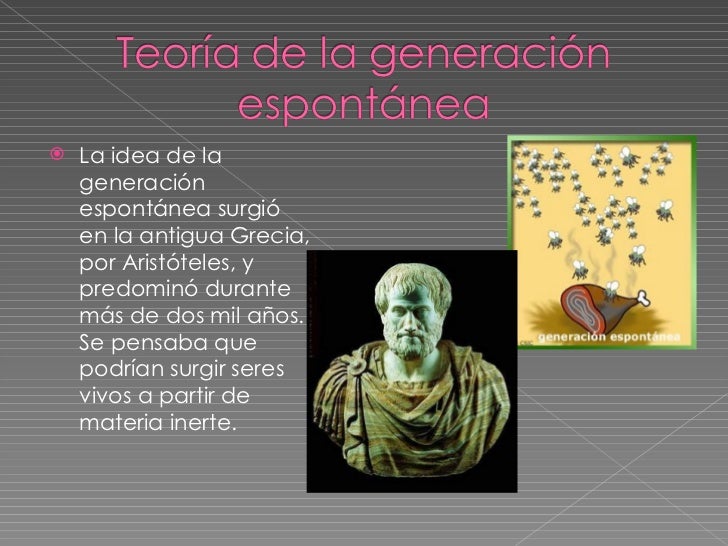 Teoría de la generación espontánea

La idea de la generación espontánea surgió en la antigua Grecia, por Aristóteles, y predominó durante más de dos mil años. Se pensaba que podrían surgir seres vivos a partir de materia inerte.

generación espontánea